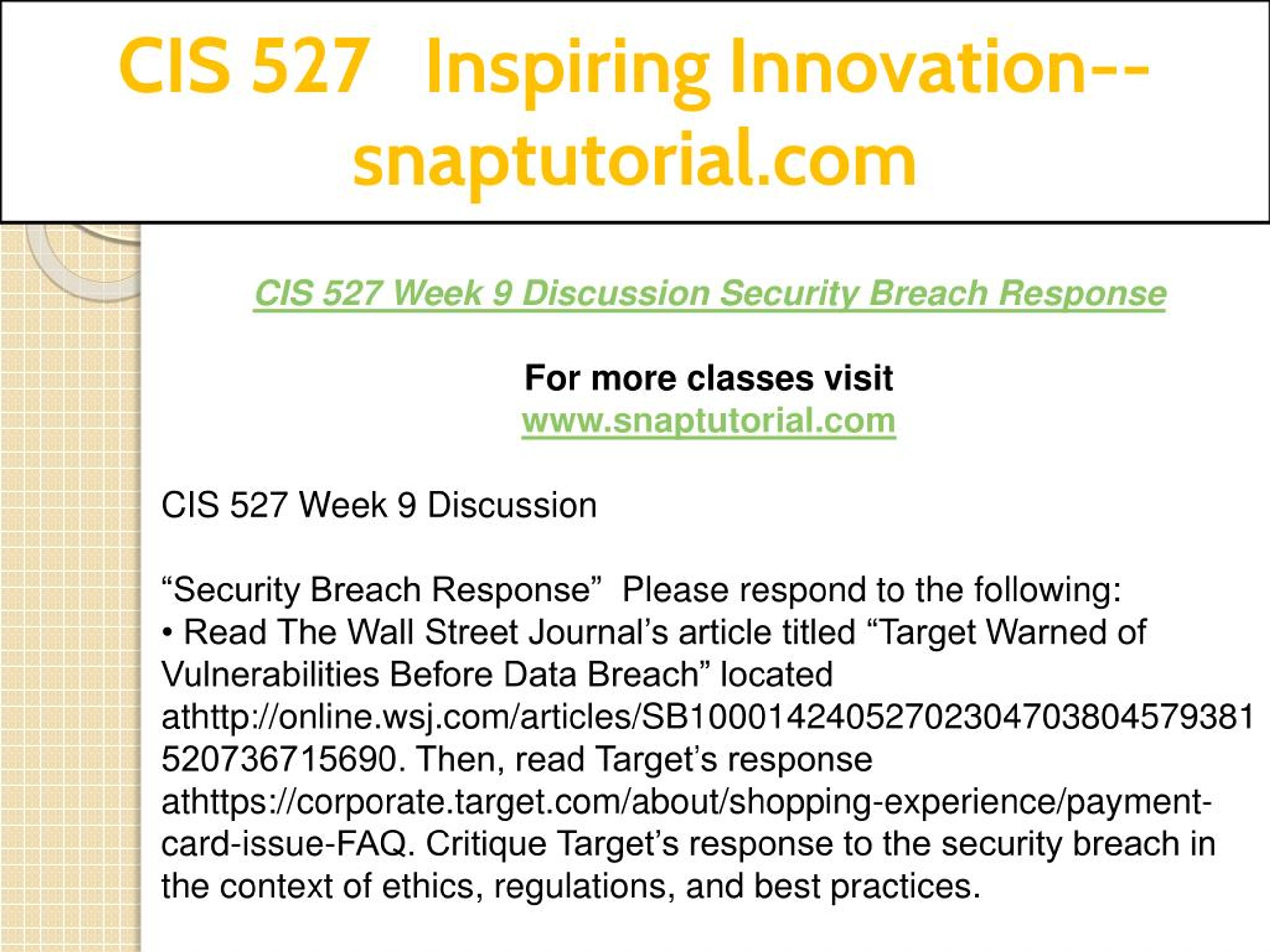 CIS 527 Inspiring Innovation--snaptutorial.com

CIS 527 Week 9 Discussion Security Breach Response

For more classes visit
www.snaptutorial.com

CIS 527 Week 9 Discussion

“Security Breach Response” Please respond to the following:
• Read The Wall Street Journal’s article titled “Target Warned of Vulnerabilities Before Data Breach” located athttp://online.wsj.com/articles/SB10001424052702304703804579381520736715690. Then, read Target’s response athttps://corporate.target.com/about/shopping-experience/payment-card-issue-FAQ. Critique Target’s response to the security breach in the context of ethics, regulations, and best practices.